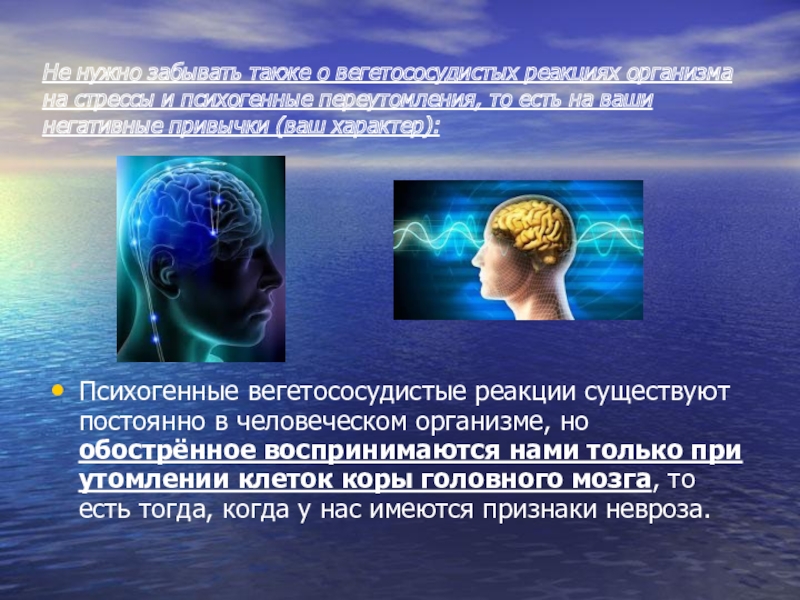 Не нужно забывать также о вегетососудистых реакциях организма на стрессы и психогенные переутомления, то есть на ваши негативные привычки (ваш характер):

• Психогенные вегетососудистые реакции существуют постоянно в человеческом организме, но обострённое воспринимаются нами только при утомлении клеток коры головного мозга, то есть тогда, когда у нас имеются признаки невроза.